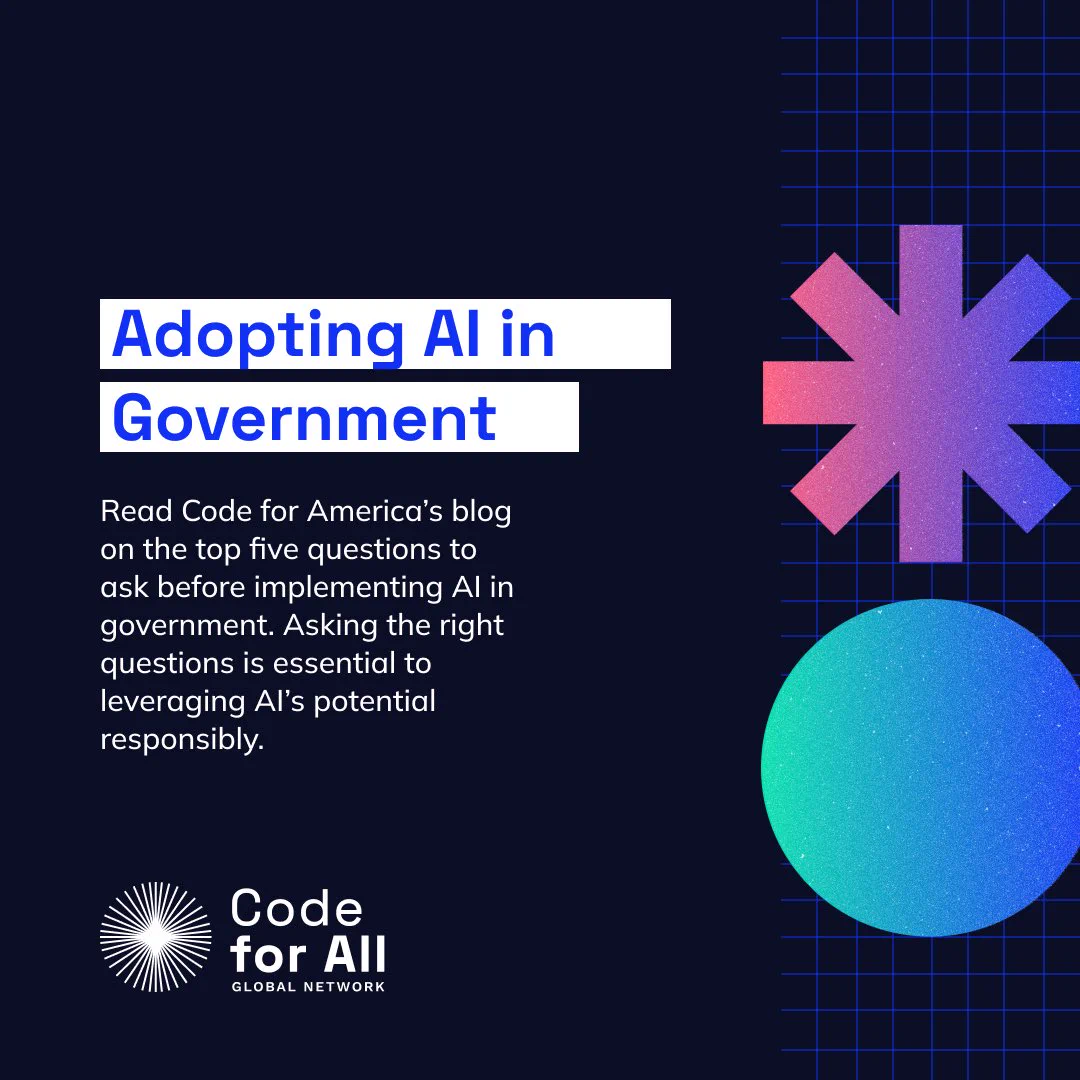 Adopting AI in Government

Read Code for America’s blog on the top five questions to ask before implementing AI in government. Asking the right questions is essential to leveraging AI’s potential responsibly.

Code for All
GLOBAL NETWORK